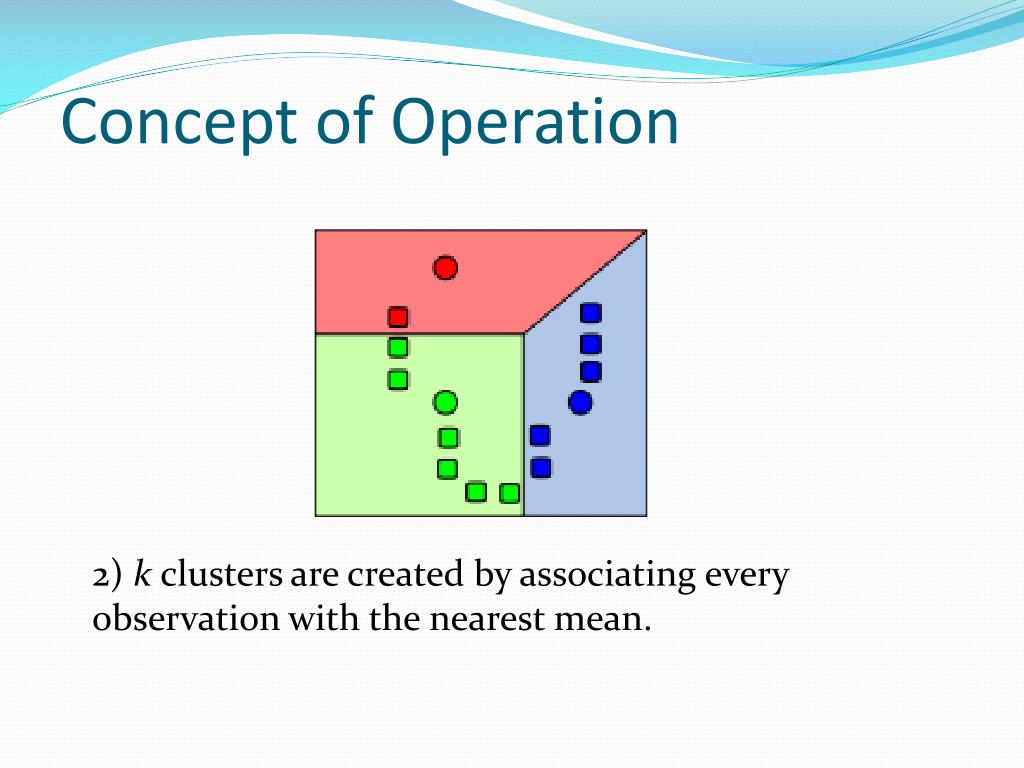 Concept of Operation

2) $k$ clusters are created by associating every observation with the nearest mean.